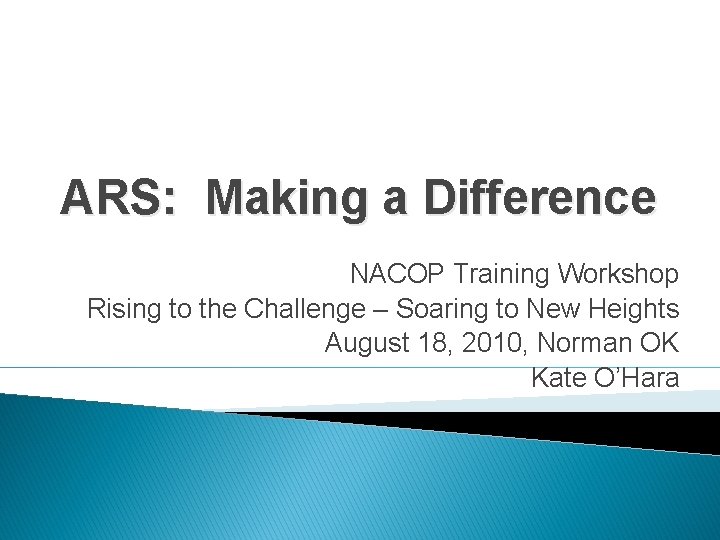 ARS:  Making a Difference

NACOP Training Workshop
Rising to the Challenge – Soaring to New Heights
August 18, 2010, Norman OK
Kate O'Hara